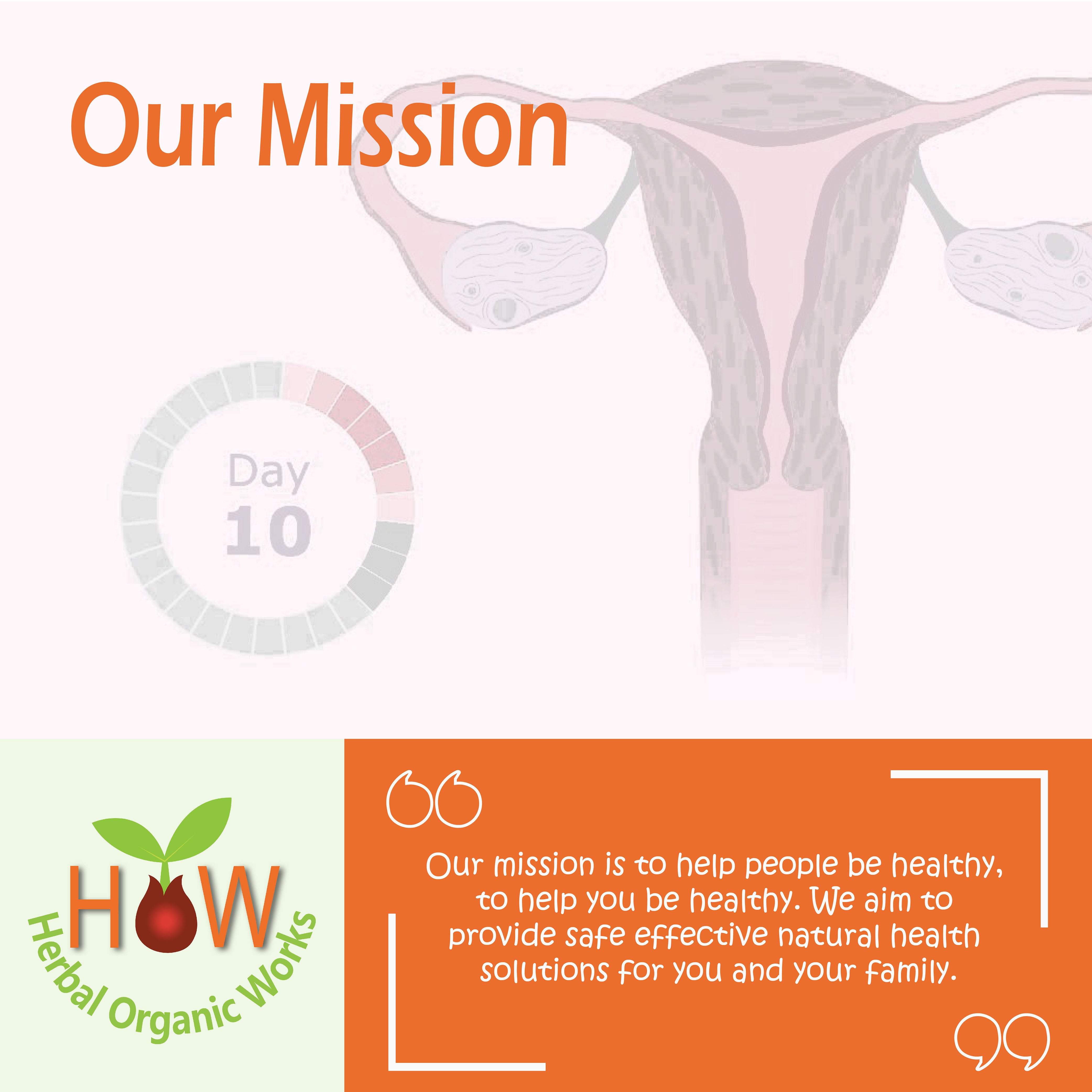 Our Mission

Day
10

HOW
Herbal Organic Works

Our mission is to help people be healthy, to help you be healthy. We aim to provide safe effective natural health solutions for you and your family.